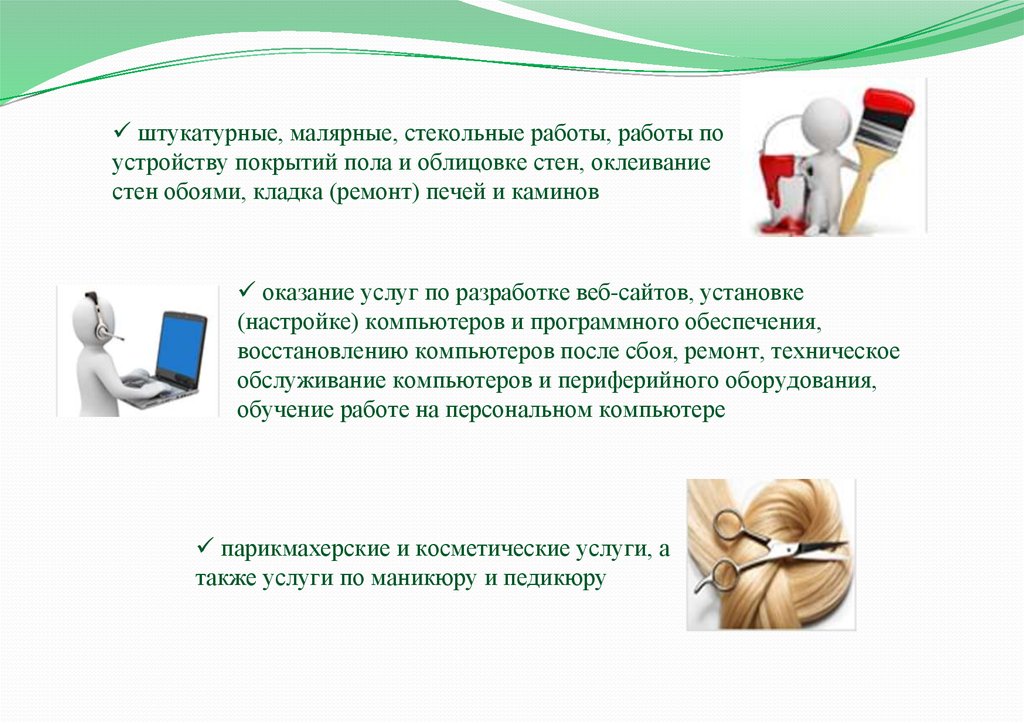 ✓ штукатурные, малярные, стекольные работы, работы по устройству покрытий пола и облицовке стен, оклеивание стен обоями, кладка (ремонт) печей и каминов

✓ оказание услуг по разработке веб-сайтов, установке (настройке) компьютеров и программного обеспечения, восстановлению компьютеров после сбоя, ремонт, техническое обслуживание компьютеров и периферийного оборудования, обучение работе на персональном компьютере

✓ парикмахерские и косметические услуги, а также услуги по маникюру и педикюру